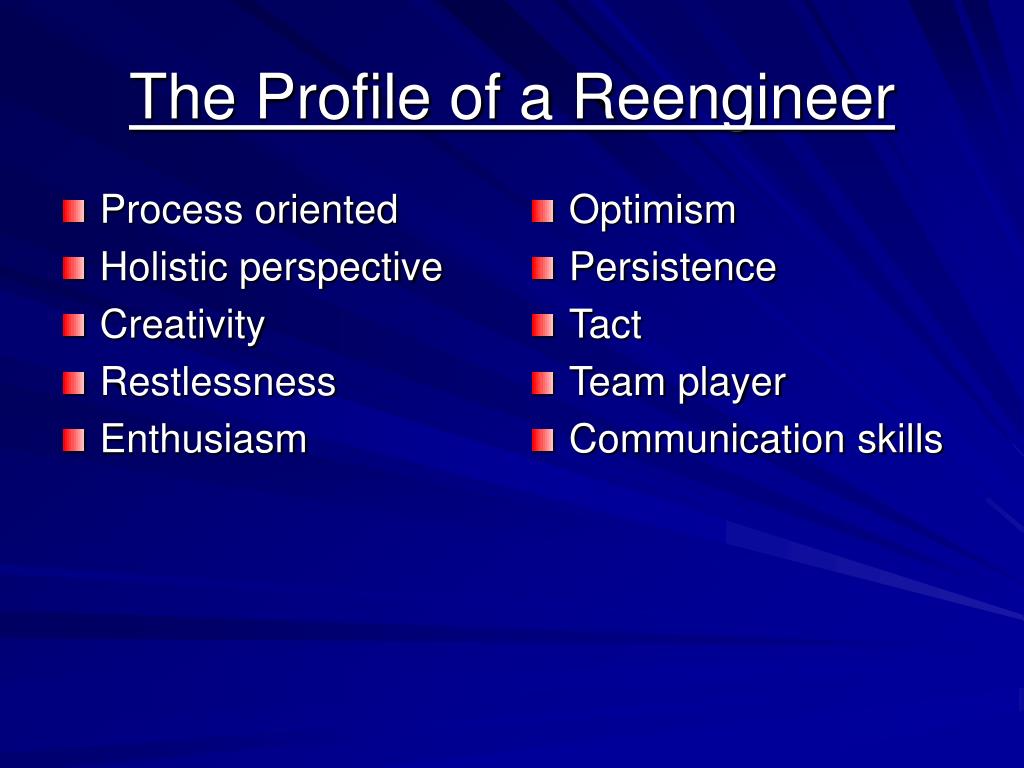 The Profile of a Reengineer

- Process oriented
- Holistic perspective
- Creativity
- Restlessness
- Enthusiasm

- Optimism
- Persistence
- Tact
- Team player
- Communication skills